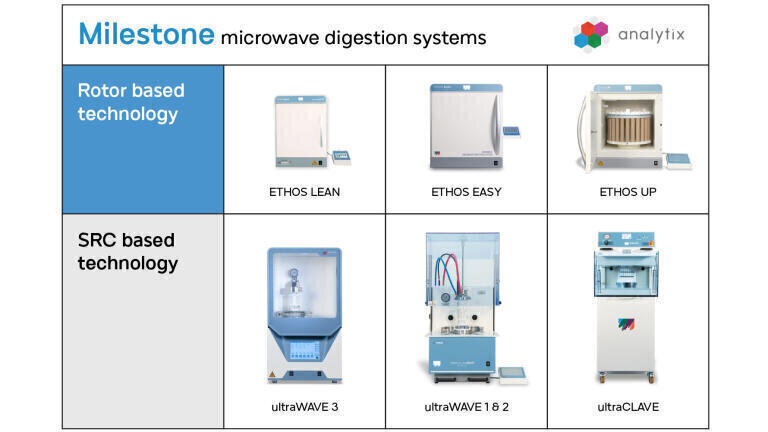 Milestone microwave digestion systems

analytix

| Rotor based technology | ETHOS LEAN | ETHOS EASY | ETHOS UP |
|---|---|---|---|
| SRC based technology | ultraWAVE 3 | ultraWAVE 1 & 2 | ultraCLAVE |